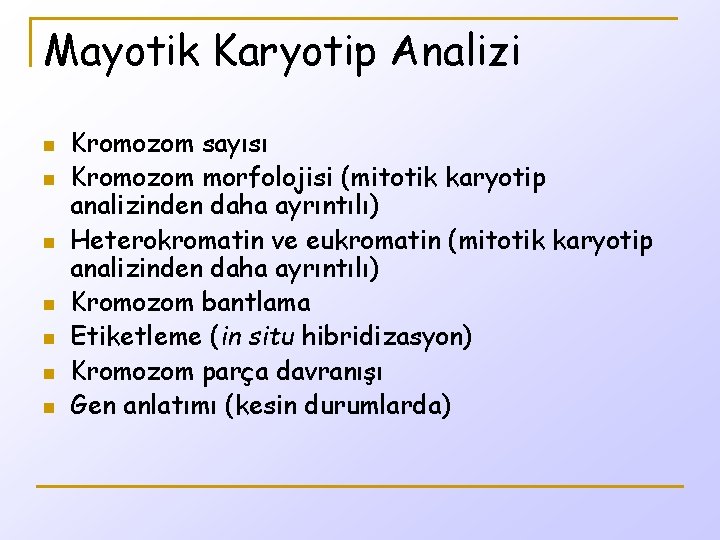 Mayotik Karyotip Analizi

- Kromozom sayısı
- Kromozom morfolojisi (mitotik karyotip analizinden daha ayrıntılı)
- Heterokromatin ve eukromatin (mitotik karyotip analizinden daha ayrıntılı)
- Kromozom bantlama
- Etiketleme (in situ hibridizasyon)
- Kromozom parça davranışı
- Gen anlatımı (kesin durumlarda)